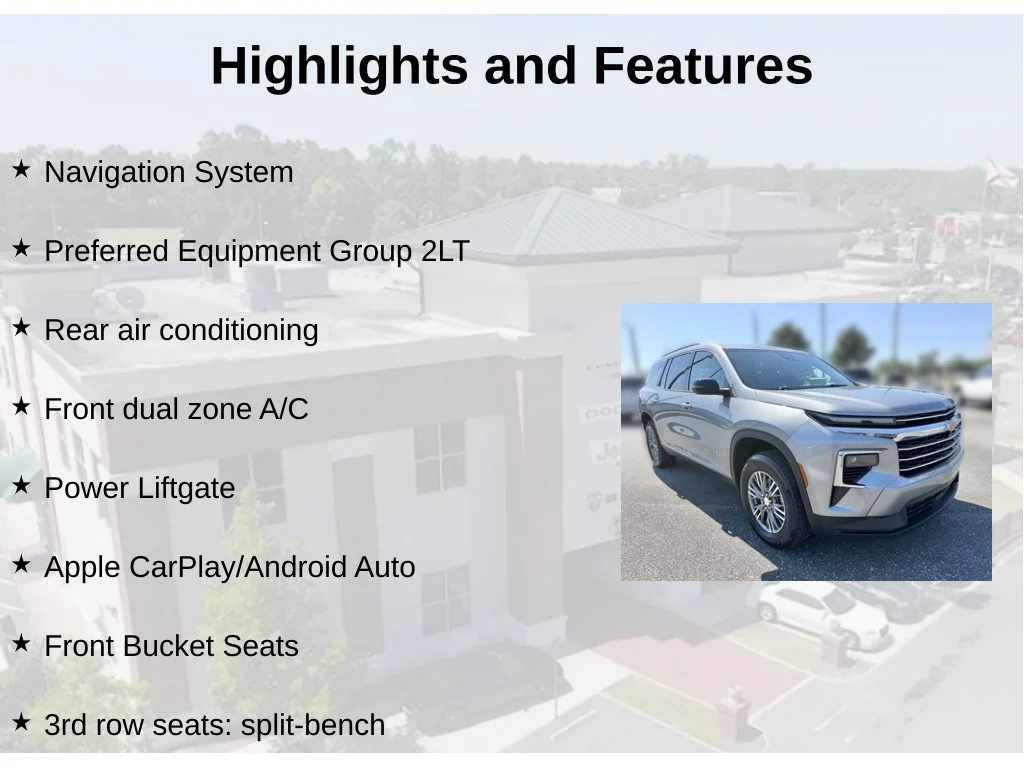 Highlights and Features

★ Navigation System

★ Preferred Equipment Group 2LT

★ Rear air conditioning

★ Front dual zone A/C

★ Power Liftgate

★ Apple CarPlay/Android Auto

★ Front Bucket Seats

★ 3rd row seats: split-bench